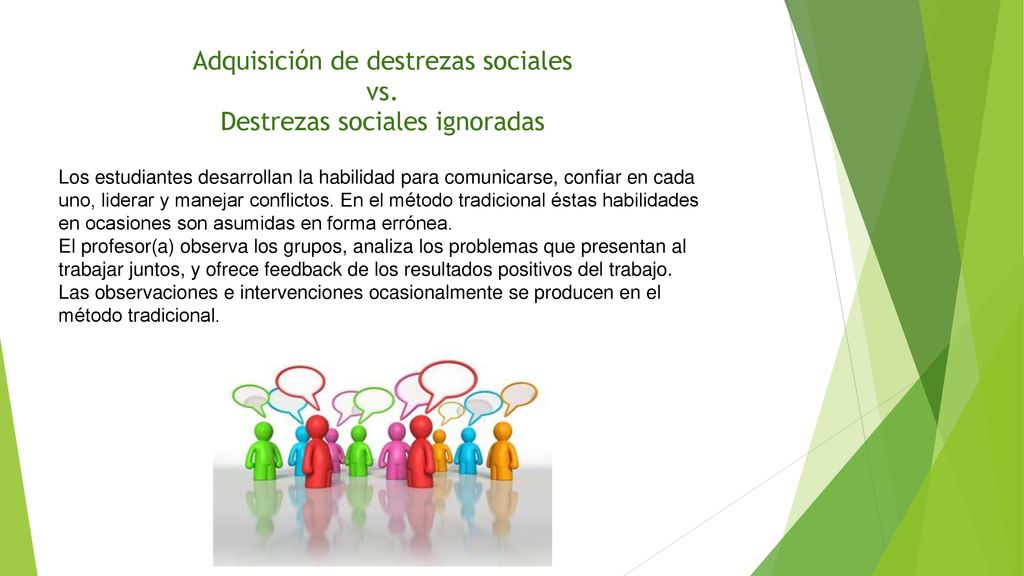 Adquisición de destrezas sociales
vs.
Destrezas sociales ignoradas

Los estudiantes desarrollan la habilidad para comunicarse, confiar en cada uno, liderar y manejar conflictos. En el método tradicional éstas habilidades en ocasiones son asumidas en forma errónea.
El profesor(a) observa los grupos, analiza los problemas que presentan al trabajar juntos, y ofrece feedback de los resultados positivos del trabajo. Las observaciones e intervenciones ocasionalmente se producen en el método tradicional.